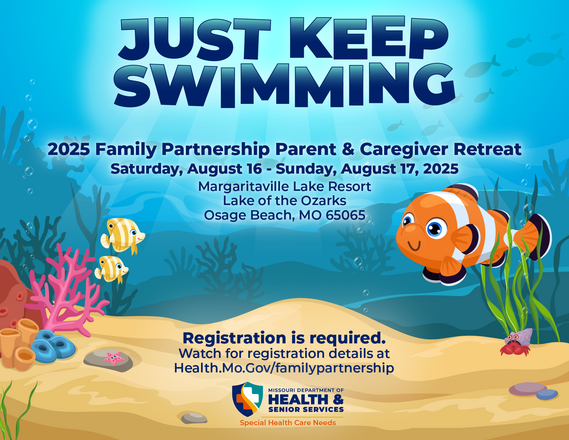 JUST KEEP SWIMMING

2025 Family Partnership Parent & Caregiver Retreat
Saturday, August 16 - Sunday, August 17, 2025
Margaritaville Lake Resort
Lake of the Ozarks
Osage Beach, MO 65065

Registration is required.
Watch for registration details at
Health.Mo.Gov/familypartnership

MISSOURI DEPARTMENT OF
HEALTH &
SENIOR SERVICES
Special Health Care Needs